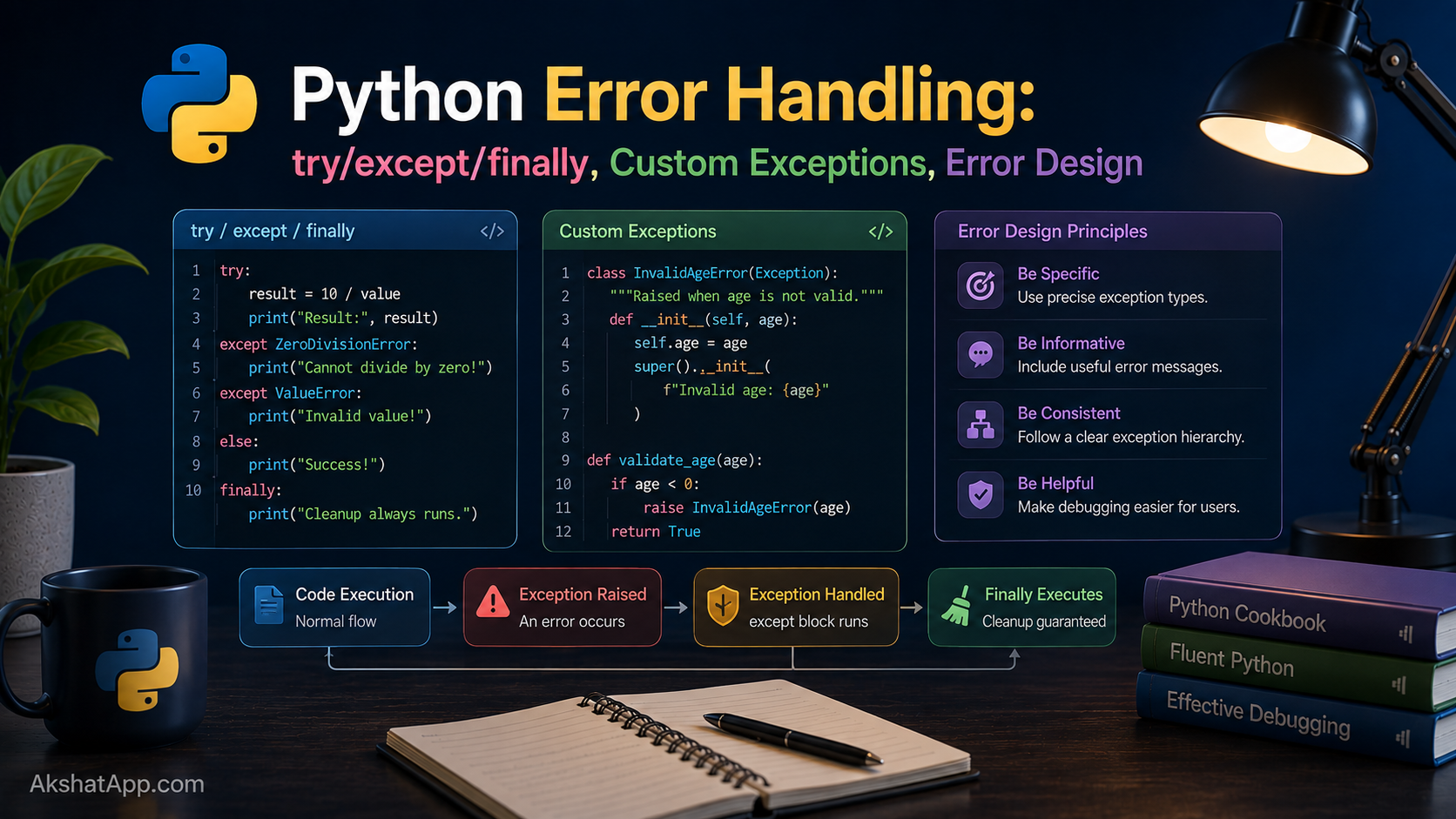 Python Error Handling:
try/except/finally, Custom Exceptions, Error Design

try / except / finally </>

1 try:
2     result = 10 / value
3     print("Result:", result)
4 except ZeroDivisionError:
5     print("Cannot divide by zero!")
6 except ValueError:
7     print("Invalid value!")
8 else:
9     print("Success!")
10 finally:
    print("Cleanup always runs.")

Custom Exceptions </>

1 class InvalidAgeError(Exception):
2     """Raised when age is not valid."""
3     def __init__(self, age):
4         self.age = age
5         super().__init__(
6             f"Invalid age: {age}"
7         )
8
9 def validate_age(age):
10     if age < 0:
11         raise InvalidAgeError(age)
12     return True

Error Design Principles

Be Specific
Use precise exception types.

Be Informative
Include useful error messages.

Be Consistent
Follow a clear exception hierarchy.

Be Helpful
Make debugging easier for users.

Code Execution
Normal flow

Exception Raised
An error occurs

Exception Handled
except block runs

Finally Executes
Cleanup guaranteed

Python Cookbook
Fluent Python
Effective Debugging

AkshatApp.com